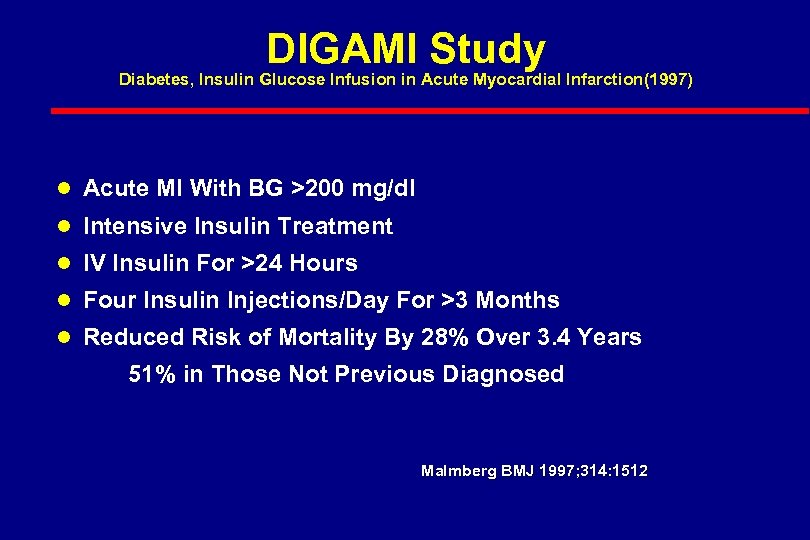 DIGAMI Study
Diabetes, Insulin Glucose Infusion in Acute Myocardial Infarction(1997)

- Acute MI With BG >200 mg/dl
- Intensive Insulin Treatment
- IV Insulin For >24 Hours
- Four Insulin Injections/Day For >3 Months
- Reduced Risk of Mortality By 28% Over 3.4 Years

51% in Those Not Previous Diagnosed

Malmberg BMJ 1997;314:1512